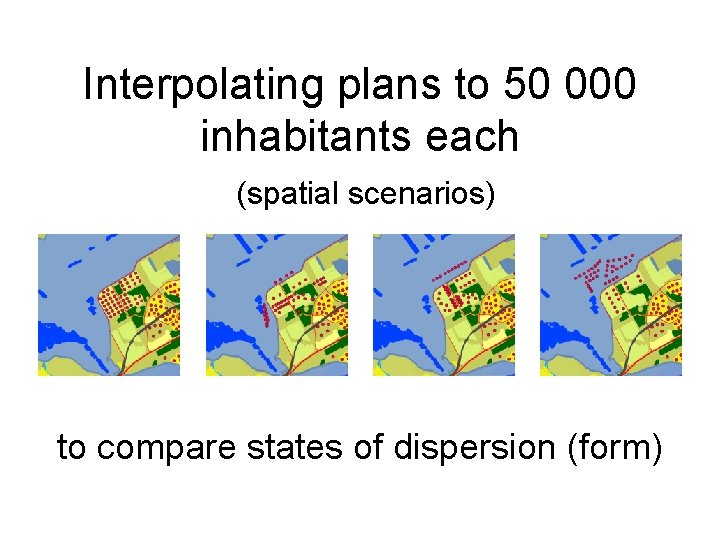 Interpolating plans to 50 000 inhabitants each

(spatial scenarios)

to compare states of dispersion (form)